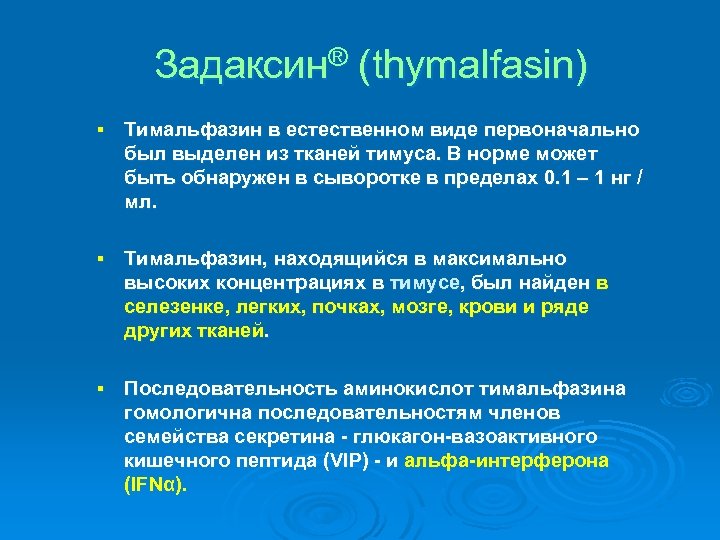 Задаксин® (thymalfasin)

▪ Тимальфазин в естественном виде первоначально был выделен из тканей тимуса. В норме может быть обнаружен в сыворотке в пределах 0.1 – 1 нг / мл.

▪ Тимальфазин, находящийся в максимально высоких концентрациях в тимусе, был найден в селезенке, легких, почках, мозге, крови и ряде других тканей.

▪ Последовательность аминокислот тимальфазина гомологична последовательностям членов семейства секретина - глюкагон-вазоактивного кишечного пептида (VIP) - и альфа-интерферона (IFNα).